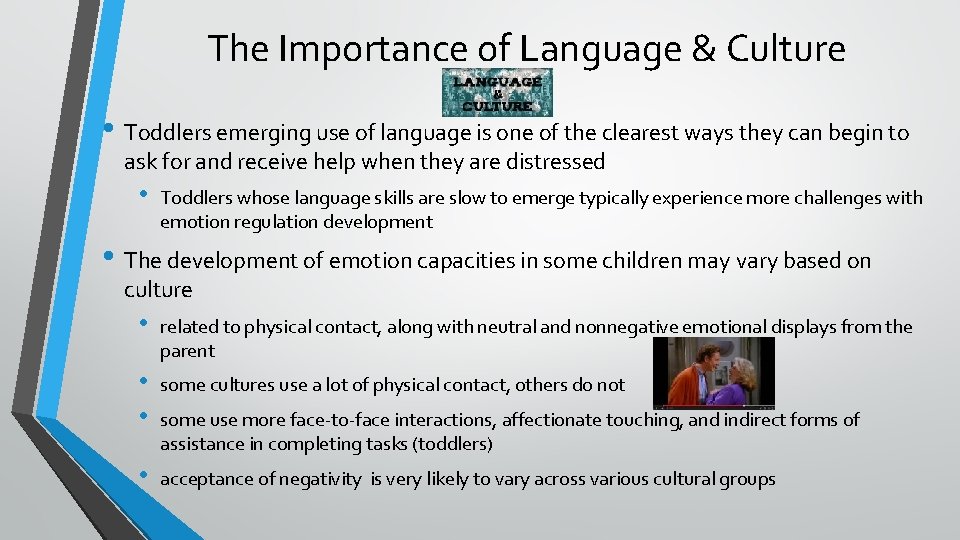 The Importance of Language & Culture

LANGUAGE & CULTURE

• Toddlers emerging use of language is one of the clearest ways they can begin to ask for and receive help when they are distressed

• Toddlers whose language skills are slow to emerge typically experience more challenges with emotion regulation development

• The development of emotion capacities in some children may vary based on culture

• related to physical contact, along with neutral and nonnegative emotional displays from the parent

• some cultures use a lot of physical contact, others do not

• some use more face-to-face interactions, affectionate touching, and indirect forms of assistance in completing tasks (toddlers)

• acceptance of negativity is very likely to vary across various cultural groups